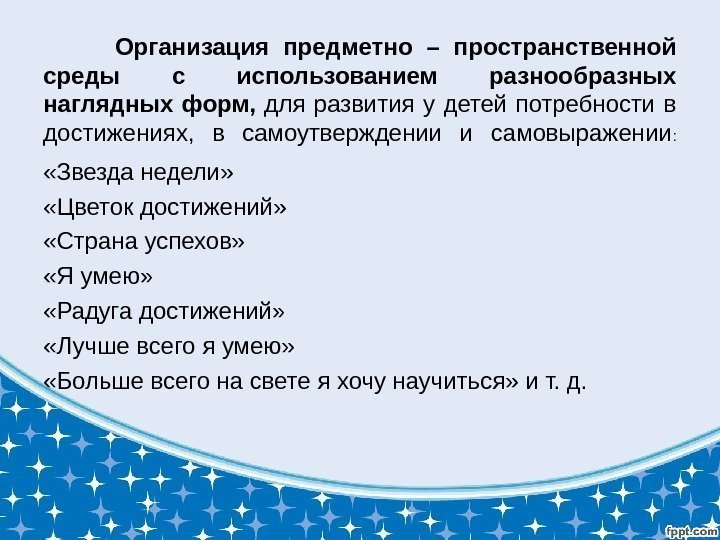 Организация предметно – пространственной среды с использованием разнообразных наглядных форм, для развития у детей потребности в достижениях, в самоутверждении и самовыражении:

«Звезда недели»

«Цветок достижений»

«Страна успехов»

«Я умею»

«Радуга достижений»

«Лучше всего я умею»

«Больше всего на свете я хочу научиться» и т. д.

fppt.com